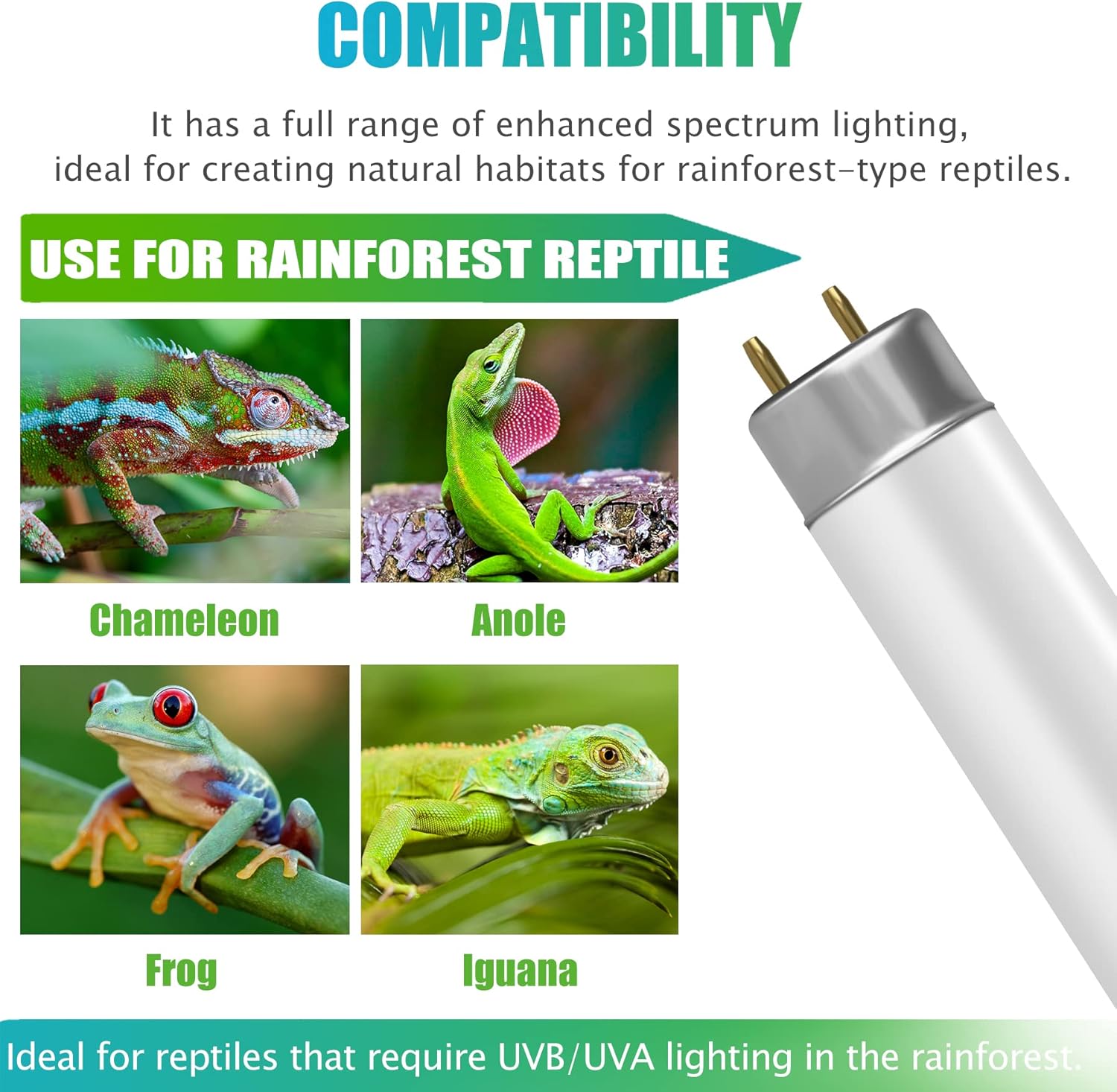 COMPATIBILITY

It has a full range of enhanced spectrum lighting, ideal for creating natural habitats for rainforest-type reptiles.

USE FOR RAINFOREST REPTILE

Chameleon

Anole

Frog

Iguana

Ideal for reptiles that require UVB/UVA lighting in the rainforest.